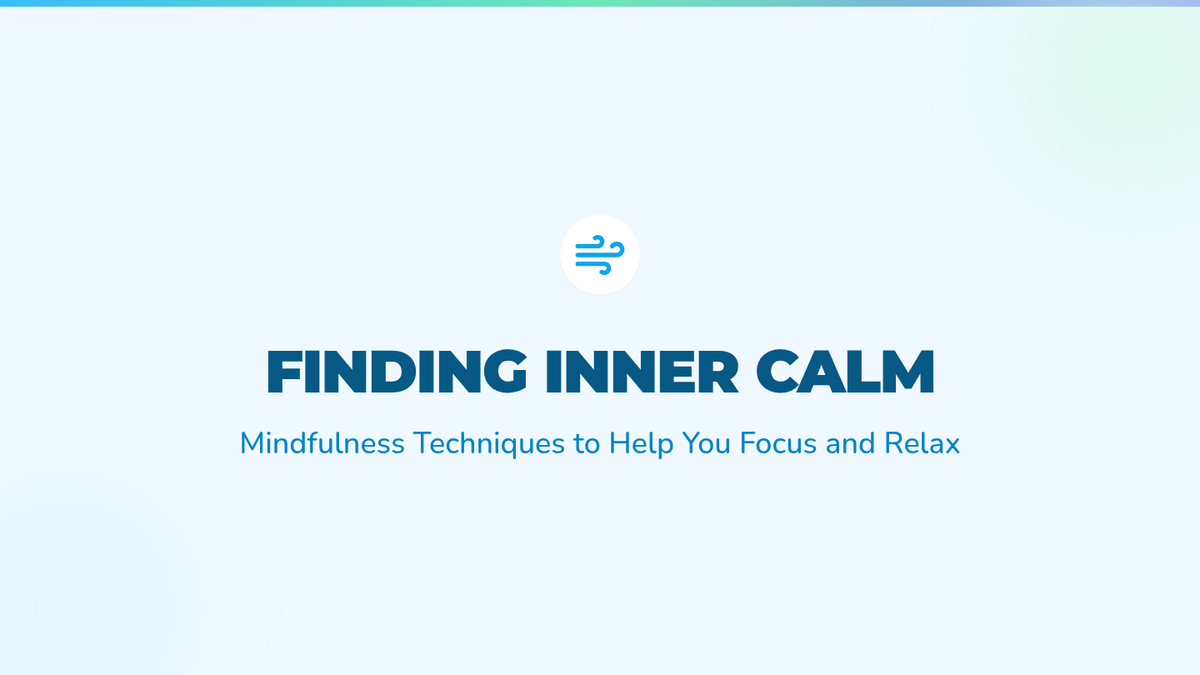 FINDING INNER CALM

Mindfulness Techniques to Help You Focus and Relax